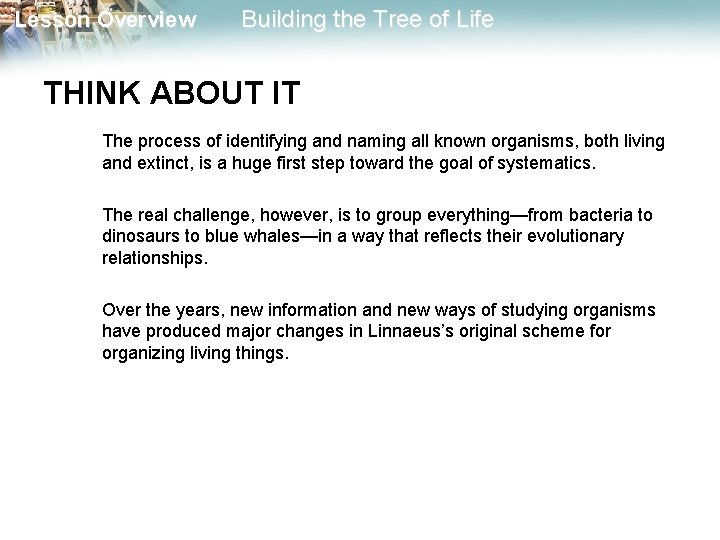 Lesson Overview Building the Tree of Life

THINK ABOUT IT

The process of identifying and naming all known organisms, both living and extinct, is a huge first step toward the goal of systematics.

The real challenge, however, is to group everything—from bacteria to dinosaurs to blue whales—in a way that reflects their evolutionary relationships.

Over the years, new information and new ways of studying organisms have produced major changes in Linnaeus's original scheme for organizing living things.